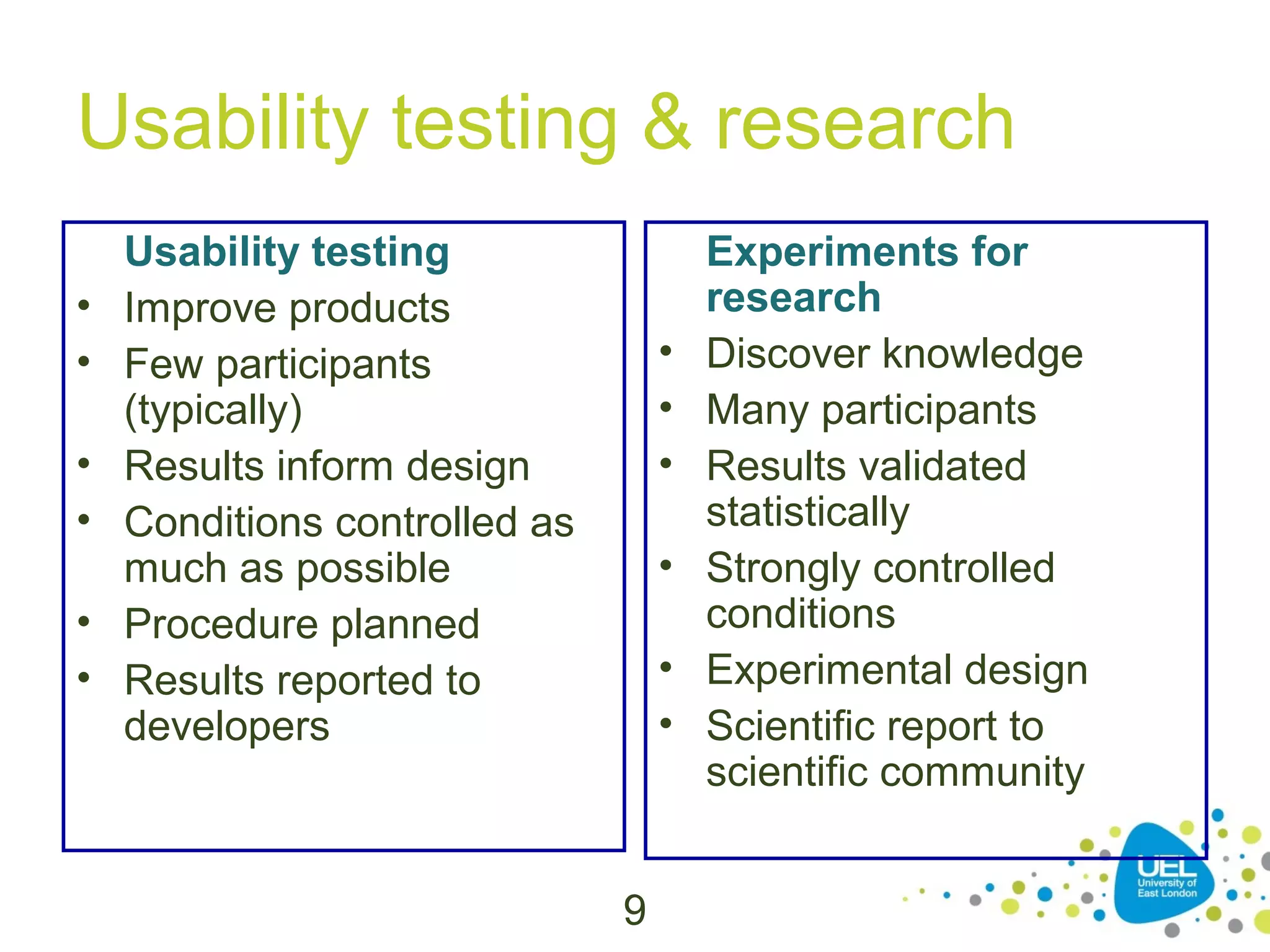 Usability testing & research

Usability testing
• Improve products
• Few participants (typically)
• Results inform design
• Conditions controlled as much as possible
• Procedure planned
• Results reported to developers

Experiments for research
• Discover knowledge
• Many participants
• Results validated statistically
• Strongly controlled conditions
• Experimental design
• Scientific report to scientific community

9

UEL
University of East London